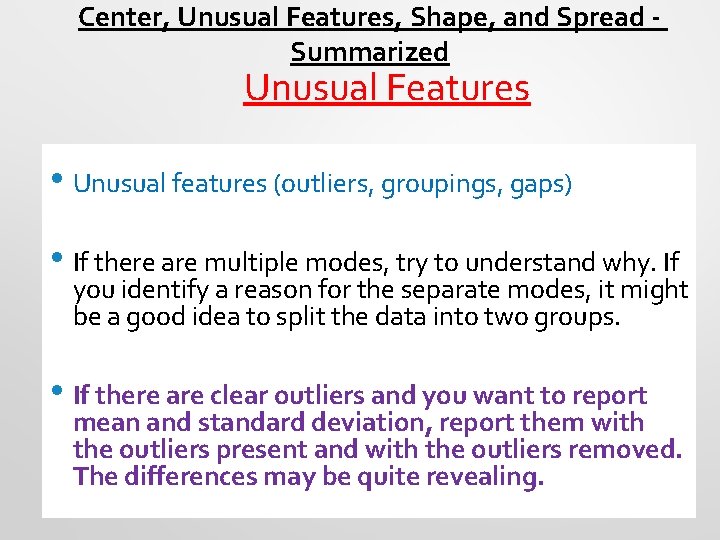 Center, Unusual Features, Shape, and Spread - Summarized

Unusual Features

• Unusual features (outliers, groupings, gaps)

• If there are multiple modes, try to understand why. If you identify a reason for the separate modes, it might be a good idea to split the data into two groups.

• If there are clear outliers and you want to report mean and standard deviation, report them with the outliers present and with the outliers removed. The differences may be quite revealing.